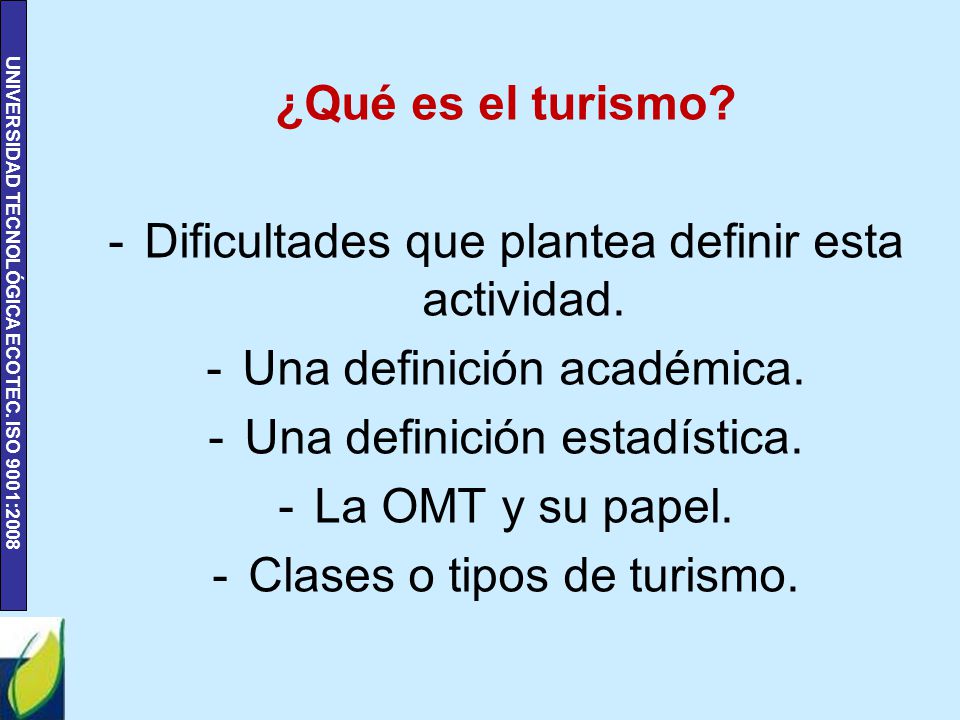 UNIVERSIDAD TECNOLÓGICA ECOTEC. ISO 9001:2008

¿Qué es el turismo?

- Dificultades que plantea definir esta actividad.
- Una definición académica.
- Una definición estadística.
- La OMT y su papel.
- Clases o tipos de turismo.